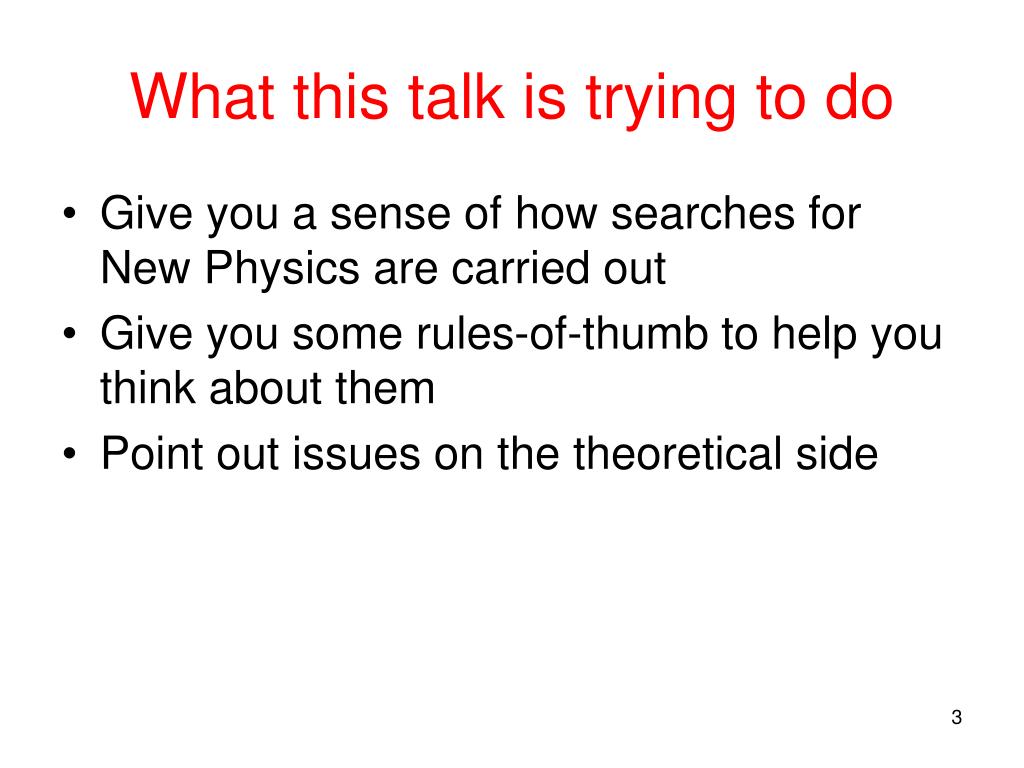 What this talk is trying to do

• Give you a sense of how searches for New Physics are carried out
• Give you some rules-of-thumb to help you think about them
• Point out issues on the theoretical side

3